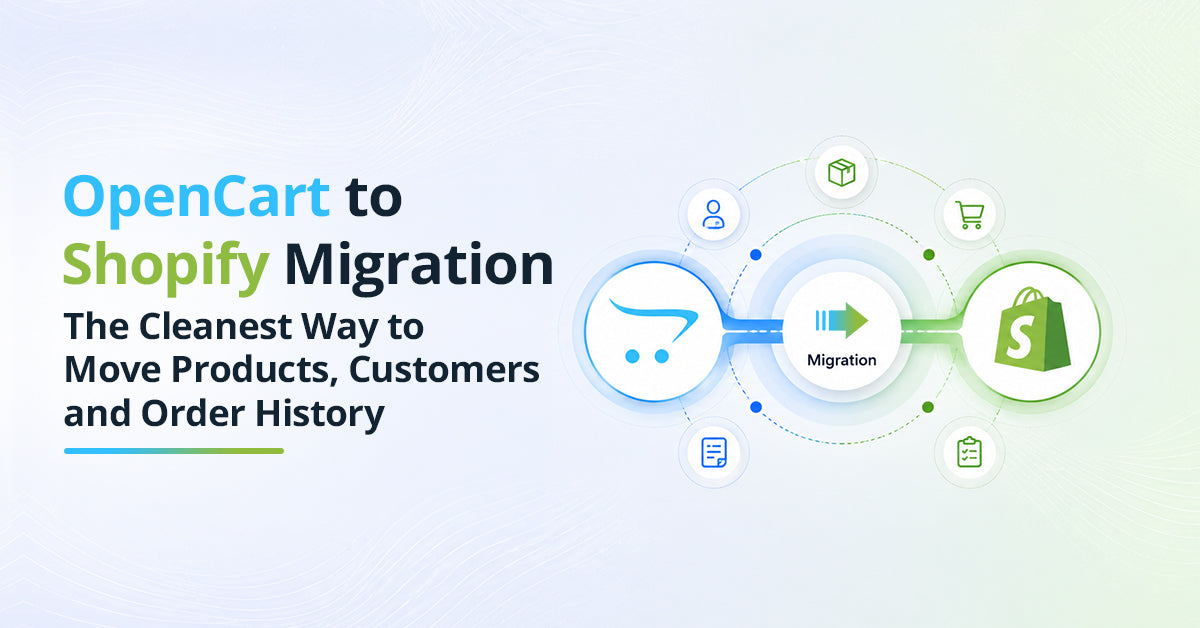 OpenCart to Shopify Migration

The Cleanest Way to Move Products, Customers and Order History

Migration

S